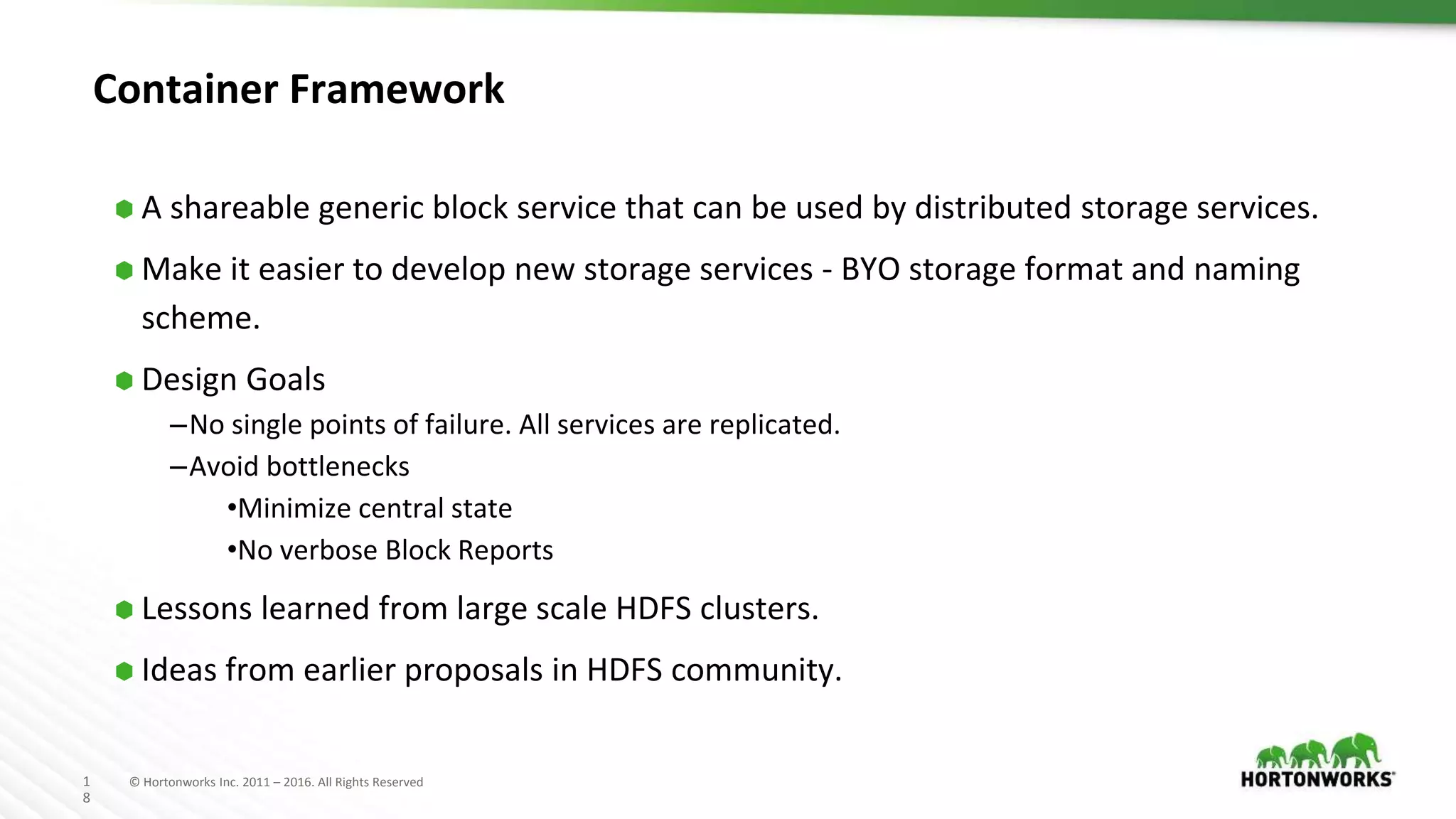 Container Framework

A shareable generic block service that can be used by distributed storage services.

Make it easier to develop new storage services - BYO storage format and naming scheme.

Design Goals

–No single points of failure. All services are replicated.

–Avoid bottlenecks

•Minimize central state

•No verbose Block Reports

Lessons learned from large scale HDFS clusters.

Ideas from earlier proposals in HDFS community.

1
8

© Hortonworks Inc. 2011 – 2016. All Rights Reserved

HORTONWORKS